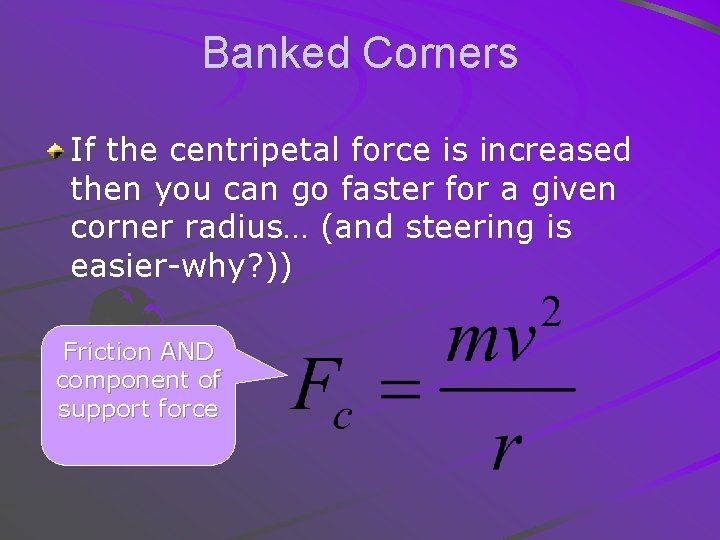 Banked Corners

If the centripetal force is increased then you can go faster for a given corner radius… (and steering is easier-why?))

Friction AND component of support force

$F_c = \frac{mv^2}{r}$